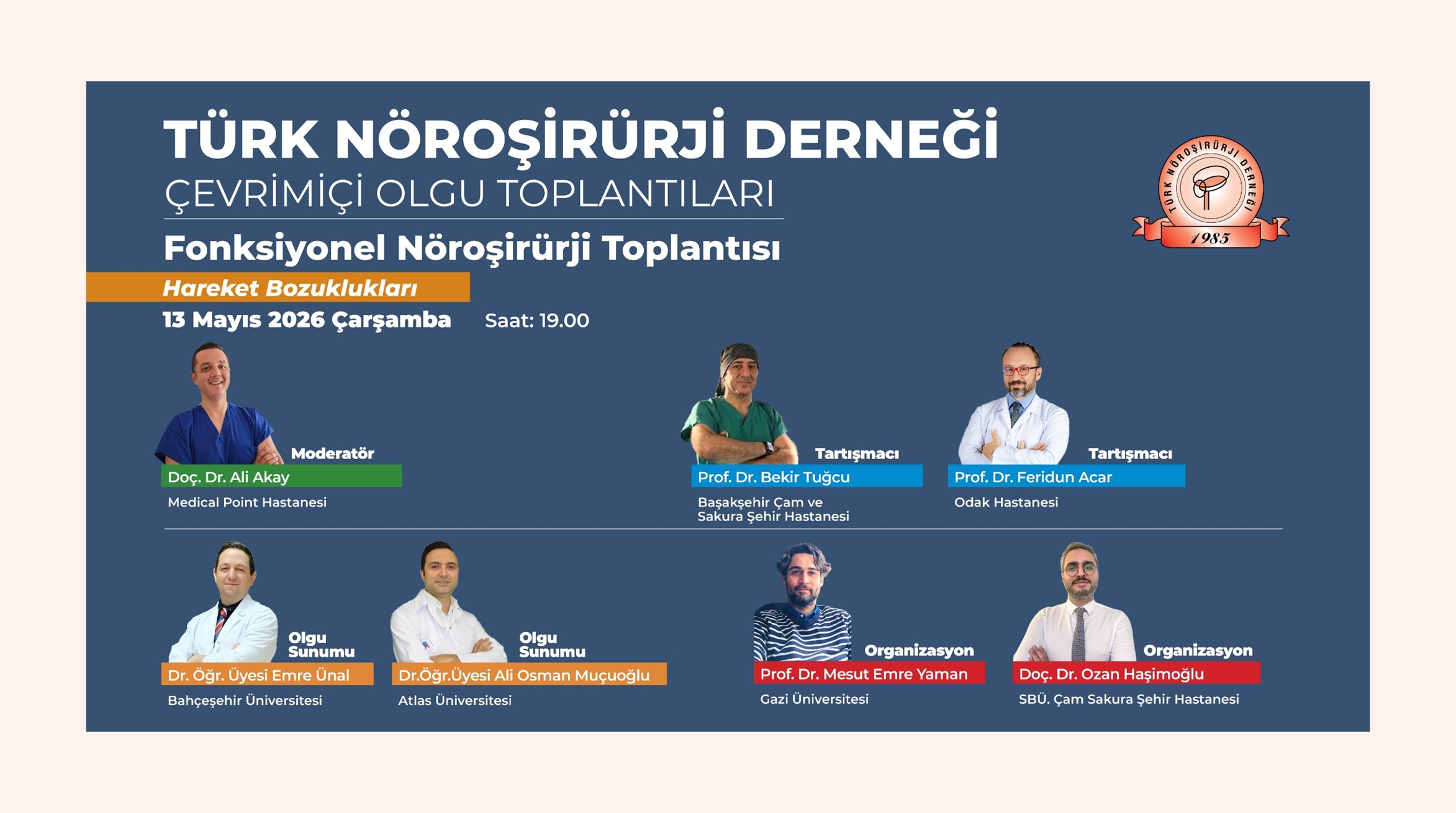 TÜRK NÖROŞİRÜRJİ DERNEĞİ
ÇEVRİMİÇİ OLGU TOPLANTILARI
Fonksiyonel Nöroşirürji Toplantısı
Hareket Bozuklukları
13 Mayıs 2026 Çarşamba Saat: 19.00

TÜRK NÖROŞİRÜRJİ DERNEĞİ 1985

Moderatör
Doç. Dr. Ali Akay
Medical Point Hastanesi

Tartışmacı
Prof. Dr. Bekir Tuğcu
Başakşehir Çam ve Sakura Şehir Hastanesi

Tartışmacı
Prof. Dr. Feridun Acar
Odak Hastanesi

Olgu Sunumu
Dr. Öğr. Üyesi Emre Ünal
Bahçeşehir Üniversitesi

Olgu Sunumu
Dr.Öğr.Üyesi Ali Osman Muçuoğlu
Atlas Üniversitesi

Organizasyon
Prof. Dr. Mesut Emre Yaman
Gazi Üniversitesi

Organizasyon
Doç. Dr. Ozan Haşimoğlu
SBÜ. Çam Sakura Şehir Hastanesi